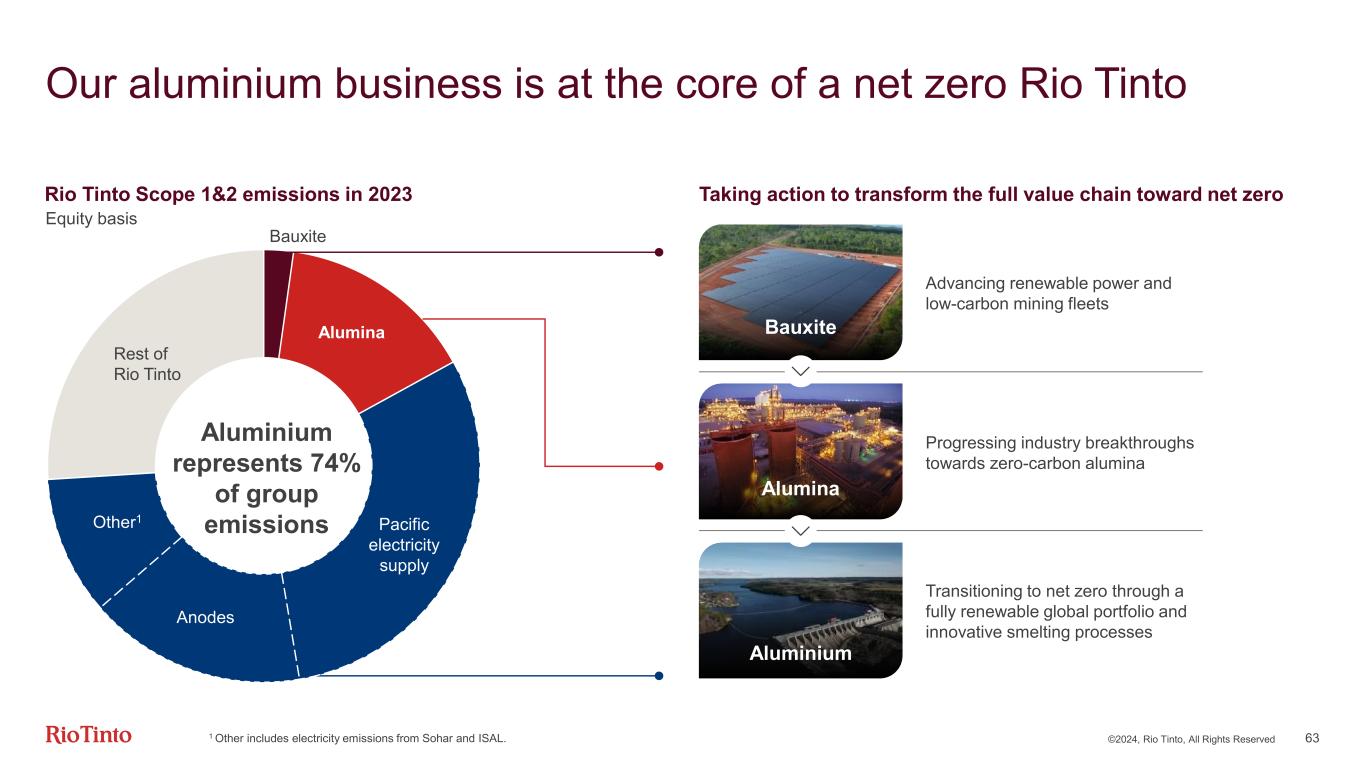 Our aluminium business is at the core of a net zero Rio Tinto

Rio Tinto Scope 1&2 emissions in 2023
Equity basis

Bauxite
Alumina
Rest of Rio Tinto
Aluminium represents 74% of group emissions
Other$^1$
Pacific electricity supply
Anodes

Taking action to transform the full value chain toward net zero

Bauxite
Advancing renewable power and low-carbon mining fleets

Alumina
Progressing industry breakthroughs towards zero-carbon alumina

Aluminium
Transitioning to net zero through a fully renewable global portfolio and innovative smelting processes

RioTinto
$^1$ Other includes electricity emissions from Sohar and ISAL.
©2024, Rio Tinto, All Rights Reserved 63